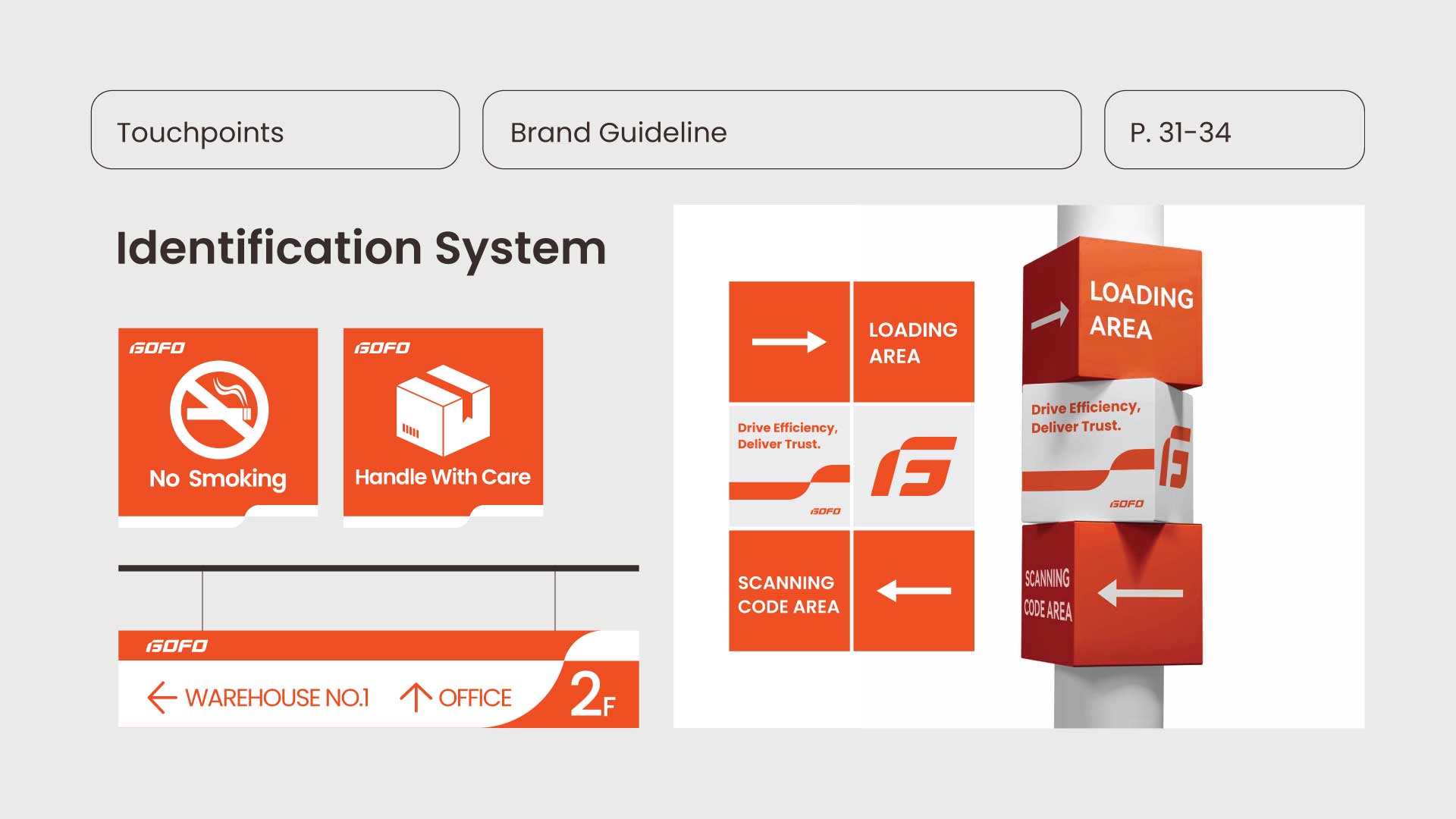 Touchpoints

Brand Guideline

P. 31-34

Identification System

GOFO

No Smoking

GOFO

Handle With Care

GOFO

WAREHOUSE NO.1 OFFICE

2F

LOADING AREA

Drive Efficiency, Deliver Trust.

GOFO

SCANNING CODE AREA

LOADING AREA

Drive Efficiency, Deliver Trust.

GOFO

SCANNING CODE AREA